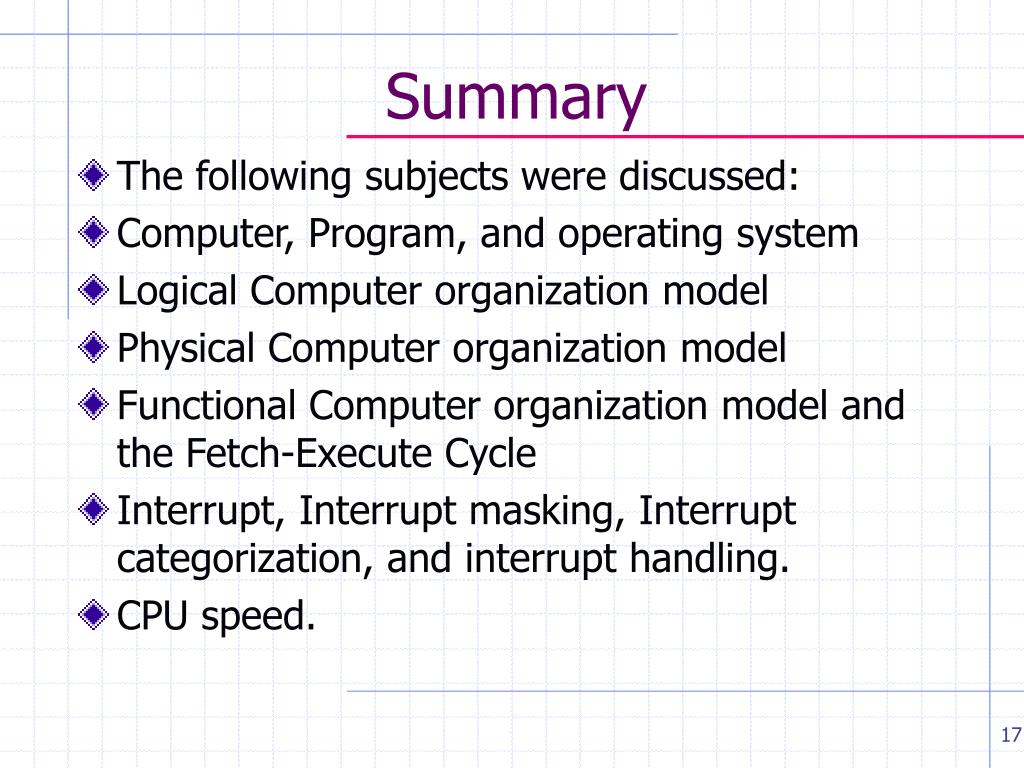 Summary

The following subjects were discussed:

Computer, Program, and operating system

Logical Computer organization model

Physical Computer organization model

Functional Computer organization model and the Fetch-Execute Cycle

Interrupt, Interrupt masking, Interrupt categorization, and interrupt handling.

CPU speed.

17